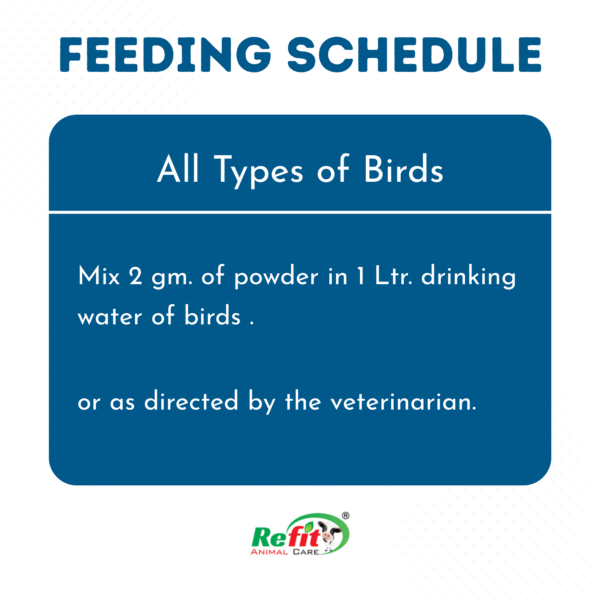 FEEDING SCHEDULE

All Types of Birds

Mix 2 gm. of powder in 1 Ltr. drinking water of birds .

or as directed by the veterinarian.

Refit®
ANIMAL CARE